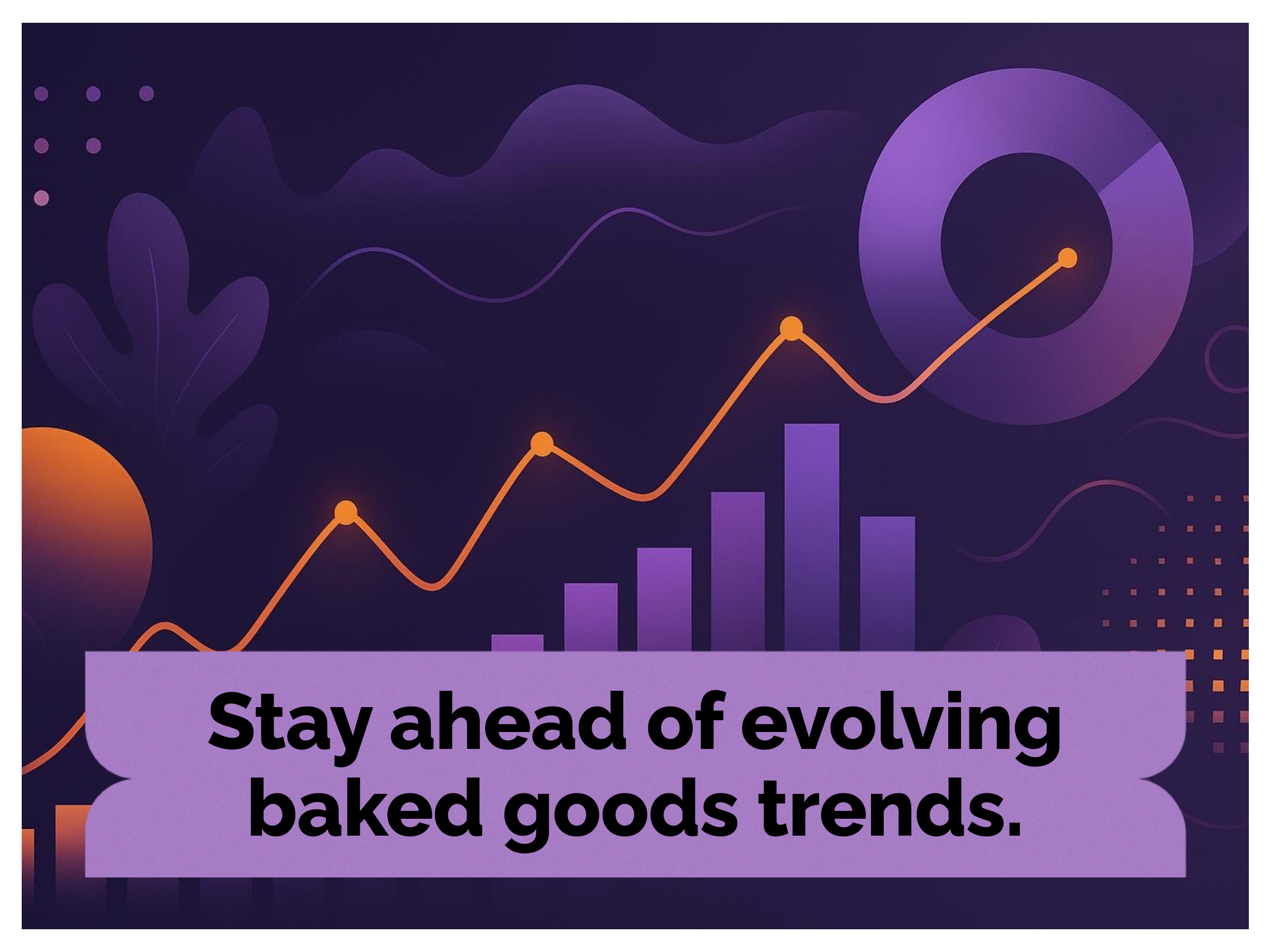 Stay ahead of evolving baked goods trends.